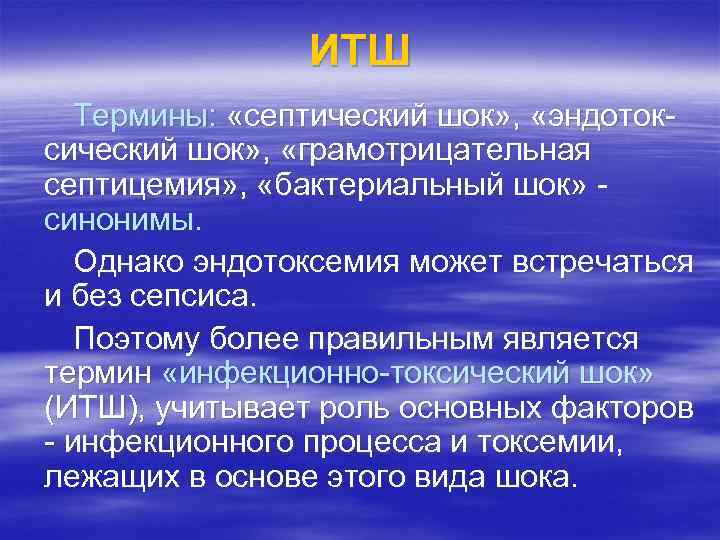 ИТШ

Термины: «септический шок», «эндотоксический шок», «грамотрицательная септицемия», «бактериальный шок» - синонимы.

Однако эндотоксемия может встречаться и без сепсиса.

Поэтому более правильным является термин «инфекционно-токсический шок» (ИТШ), учитывает роль основных факторов - инфекционного процесса и токсемии, лежащих в основе этого вида шока.